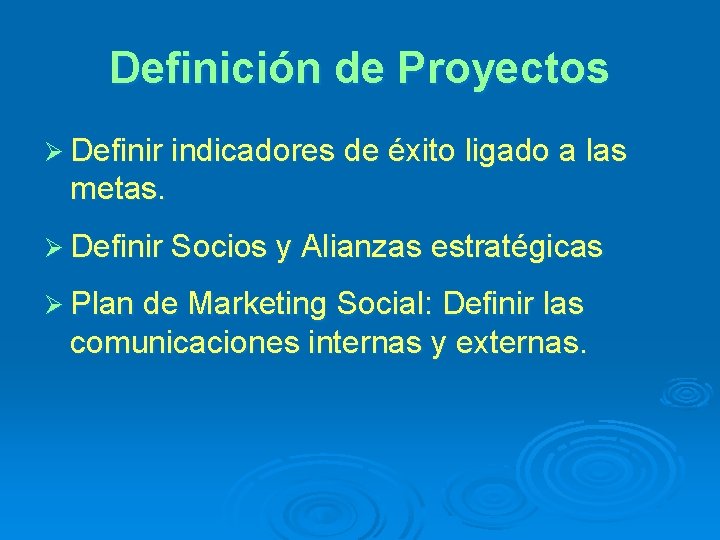 Definición de Proyectos

➢ Definir indicadores de éxito ligado a las metas.

➢ Definir Socios y Alianzas estratégicas

➢ Plan de Marketing Social: Definir las comunicaciones internas y externas.